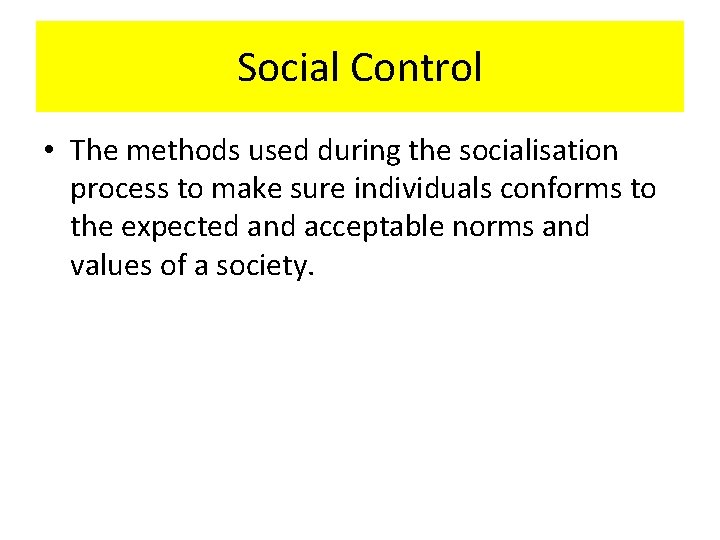 Social Control

• The methods used during the socialisation process to make sure individuals conforms to the expected and acceptable norms and values of a society.